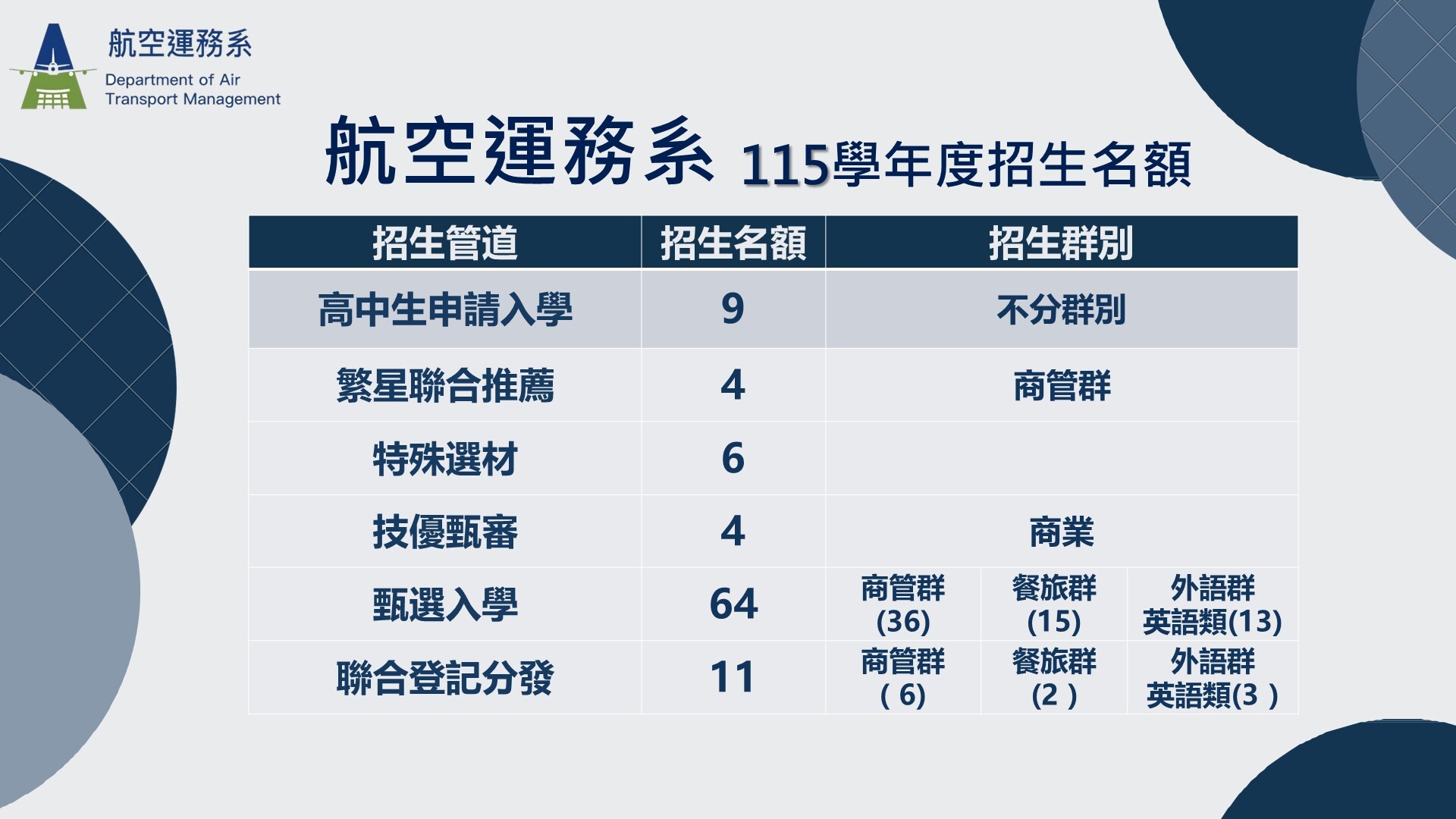 航空運務系
Department of Air Transport Management

航空運務系 115學年度招生名額

| 招生管道 | 招生名額 | 招生群別 | | |
|---|---|---|---|---|
| 高中生申請入學 | 9 | 不分群別 | | |
| 繁星聯合推薦 | 4 | 商管群 | | |
| 特殊選材 | 6 | | | |
| 技優甄審 | 4 | 商業 | | |
| 甄選入學 | 64 | 商管群 (36) | 餐旅群 (15) | 外語群 英語類(13) |
| 聯合登記分發 | 11 | 商管群 ( 6) | 餐旅群 (2 ) | 外語群 英語類(3 ) |